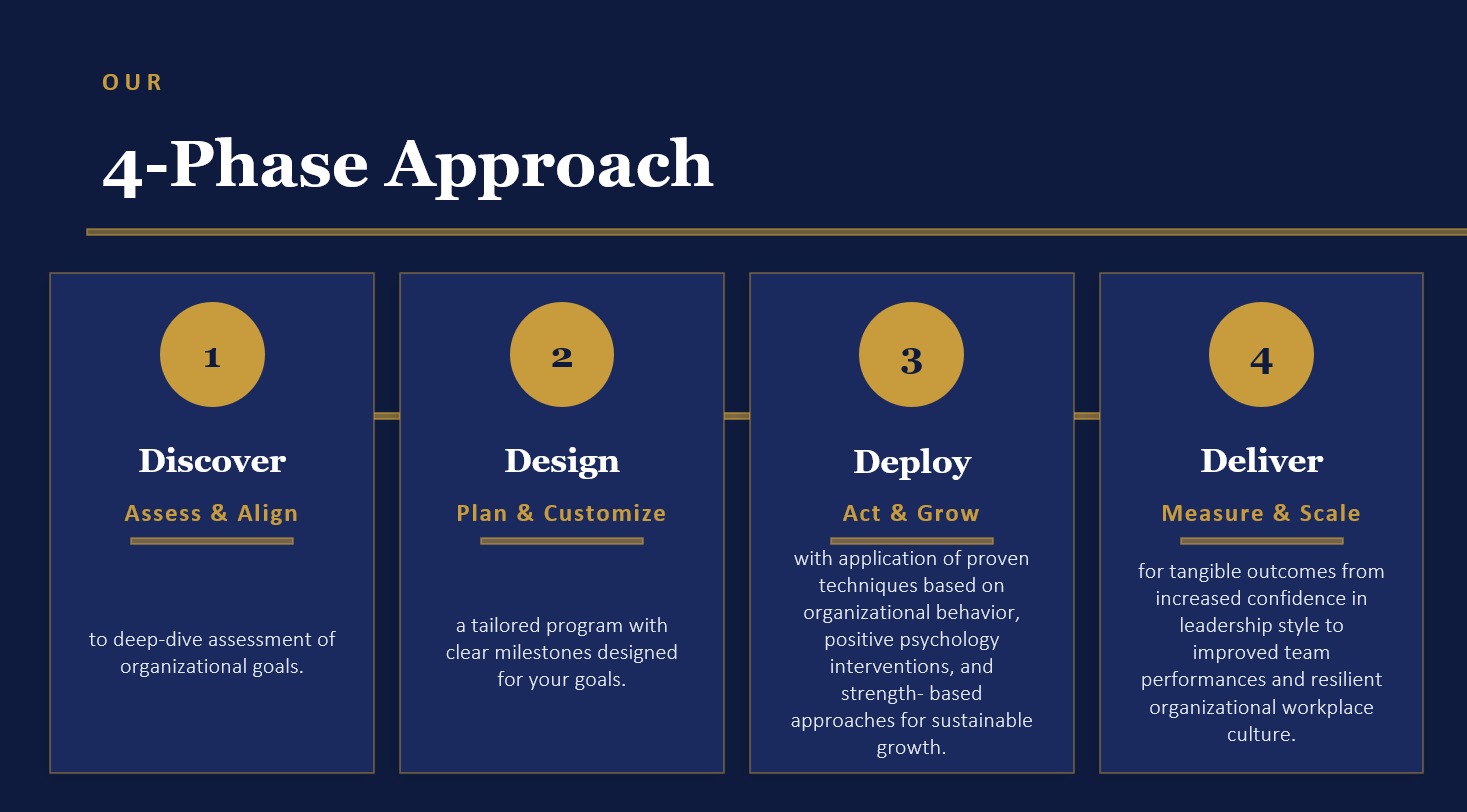 OUR

4-Phase Approach

1

Discover

Assess & Align

to deep-dive assessment of organizational goals.

2

Design

Plan & Customize

a tailored program with clear milestones designed for your goals.

3

Deploy

Act & Grow

with application of proven techniques based on organizational behavior, positive psychology interventions, and strength- based approaches for sustainable growth.

4

Deliver

Measure & Scale

for tangible outcomes from increased confidence in leadership style to improved team performances and resilient organizational workplace culture.